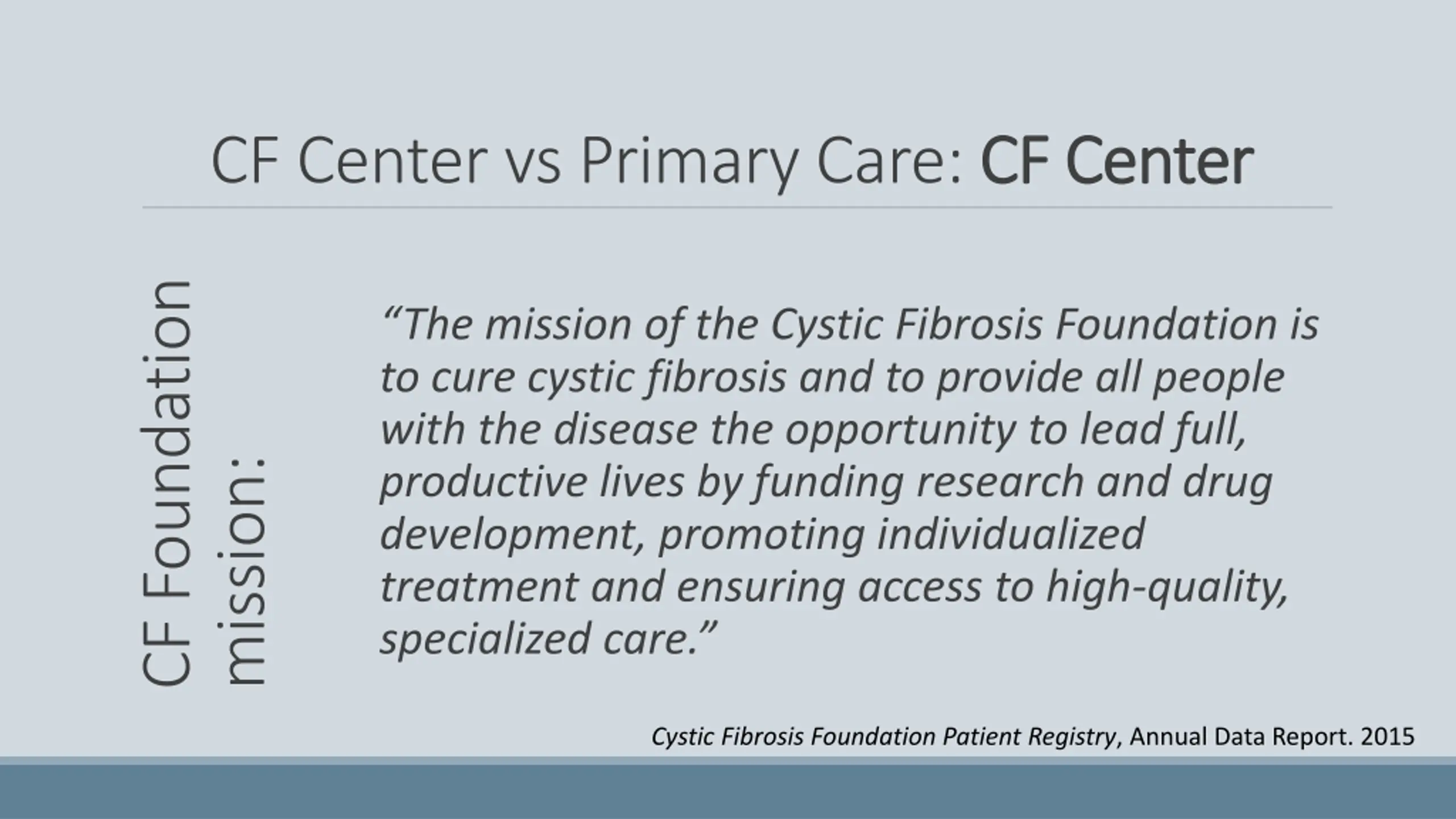 CF Center vs Primary Care: CF Center

CF Foundation mission:

“The mission of the Cystic Fibrosis Foundation is to cure cystic fibrosis and to provide all people with the disease the opportunity to lead full, productive lives by funding research and drug development, promoting individualized treatment and ensuring access to high-quality, specialized care.”

Cystic Fibrosis Foundation Patient Registry, Annual Data Report. 2015